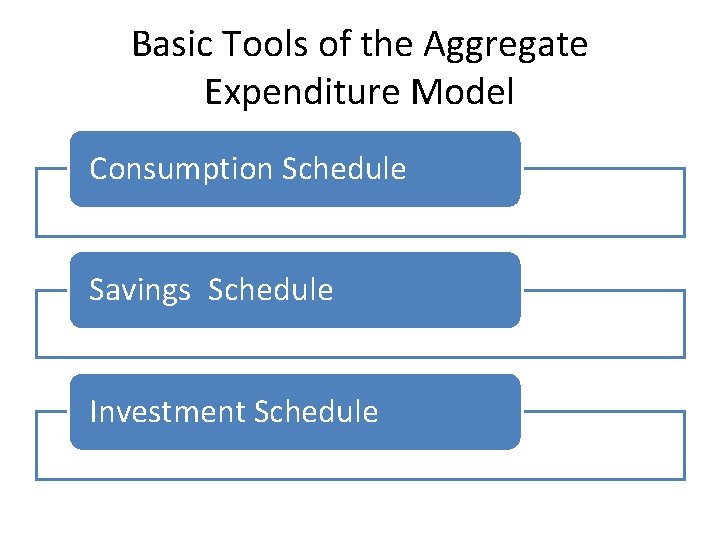 Basic Tools of the Aggregate Expenditure Model

Consumption Schedule

Savings  Schedule

Investment Schedule